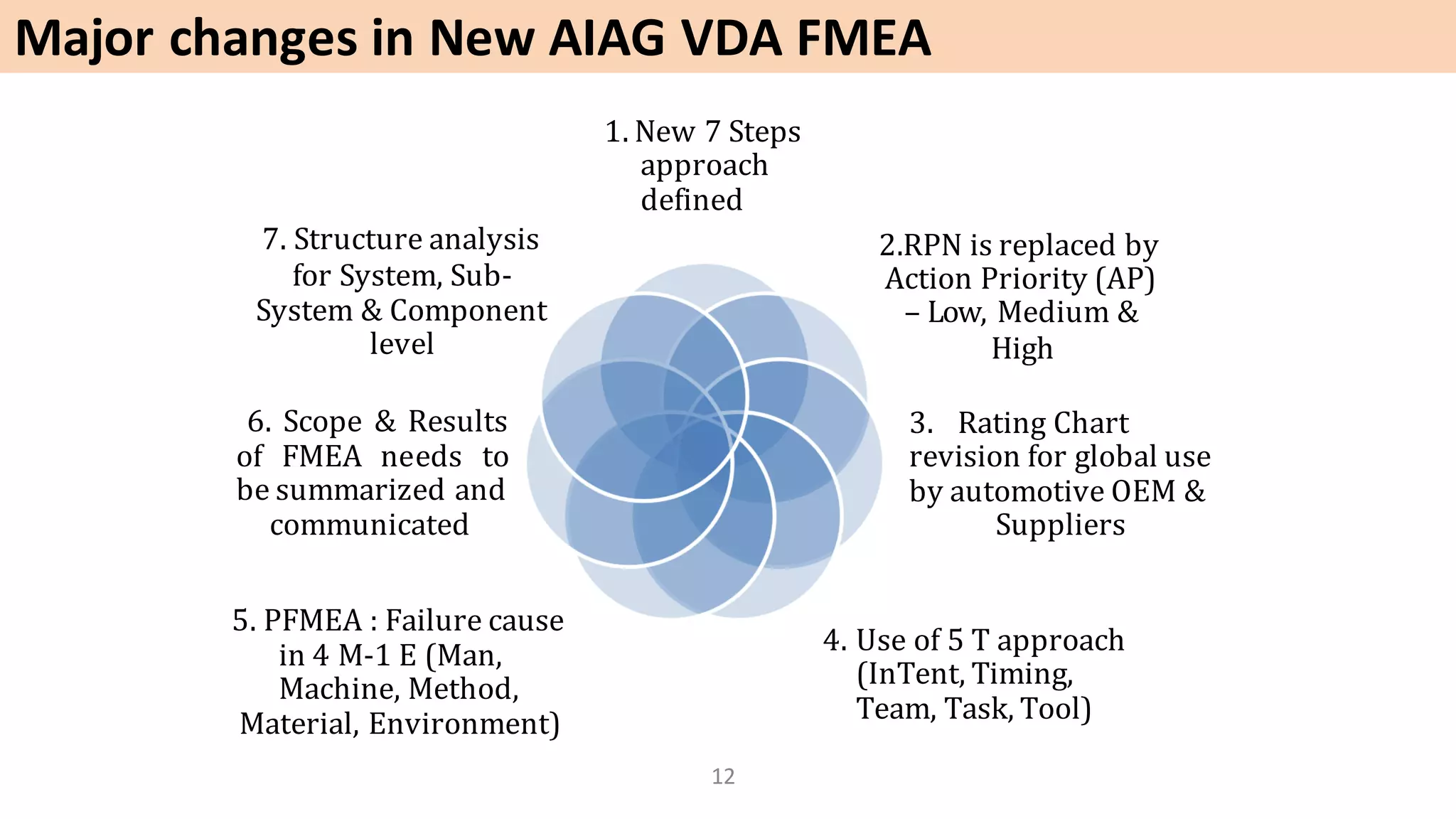 Major changes in New AIAG VDA FMEA

1. New 7 Steps approach defined

2.RPN is replaced by Action Priority (AP) – Low, Medium & High

3. Rating Chart revision for global use by automotive OEM & Suppliers

4. Use of 5 T approach (InTent, Timing, Team, Task, Tool)

5. PFMEA : Failure cause in 4 M-1 E (Man, Machine, Method, Material, Environment)

6. Scope & Results of FMEA needs to be summarized and communicated

7. Structure analysis for System, Sub-System & Component level

12